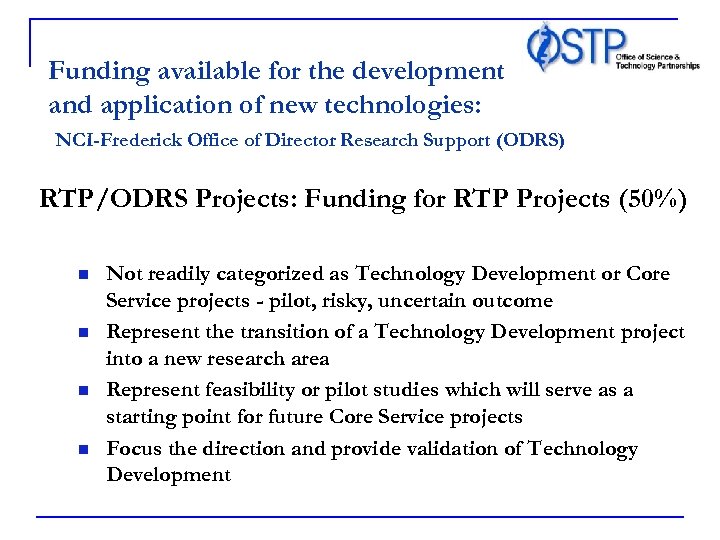 OSTP Office of Science & Technology Partnerships

Funding available for the development and application of new technologies:

NCI-Frederick Office of Director Research Support (ODRS)

RTP/ODRS Projects: Funding for RTP Projects (50%)

- Not readily categorized as Technology Development or Core Service projects - pilot, risky, uncertain outcome
- Represent the transition of a Technology Development project into a new research area
- Represent feasibility or pilot studies which will serve as a starting point for future Core Service projects
- Focus the direction and provide validation of Technology Development